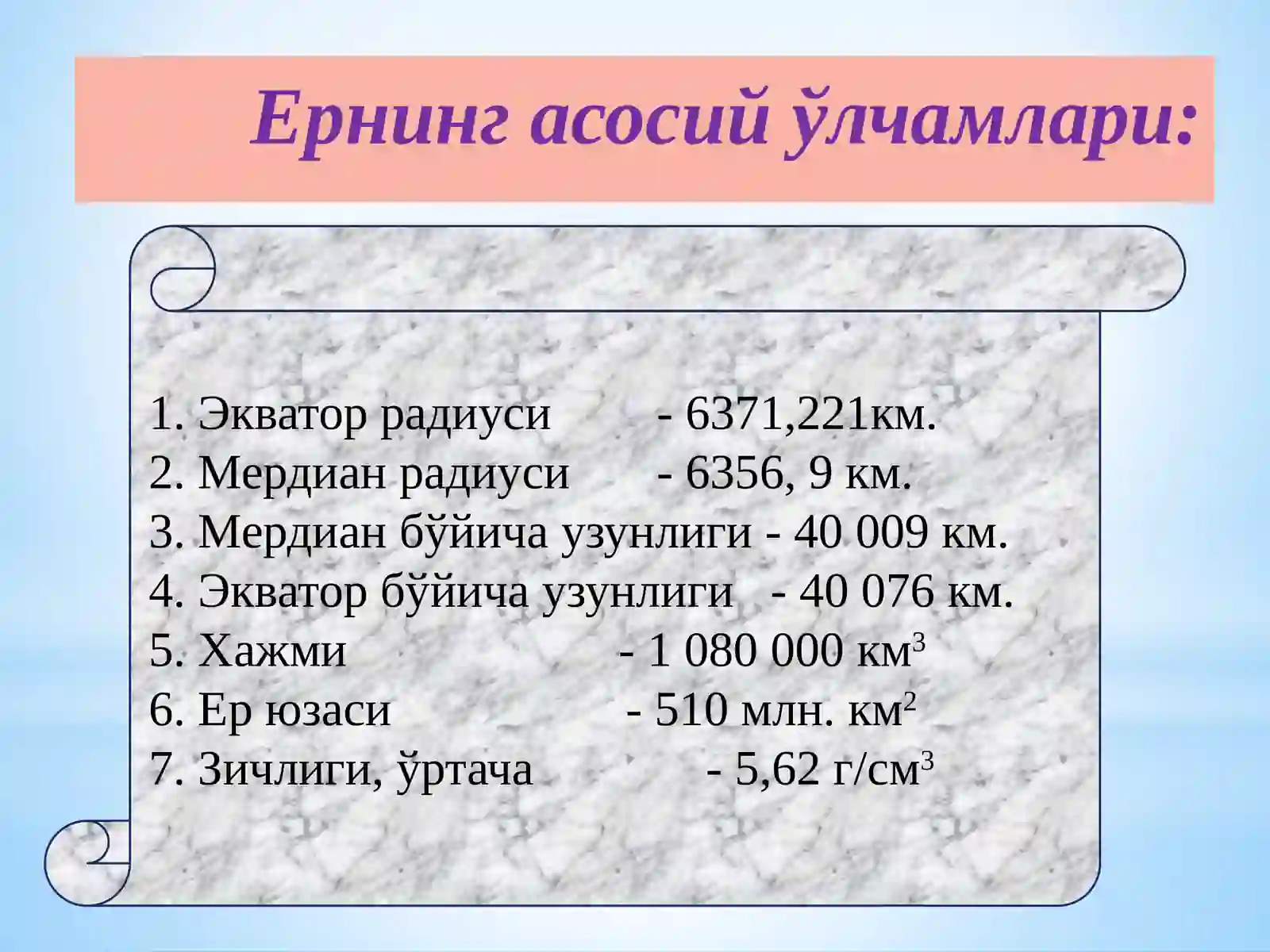 Ернинг асосий ўлчамлари:

1. Экватор радиуси - 6371,221км.
2. Мердиан радиуси - 6356, 9 км.
3. Мердиан бўйича узунлиги - 40 009 км.
4. Экватор бўйича узунлиги - 40 076 км.
5. Хажми - 1 080 000 км$^3$
6. Ер юзаси - 510 млн. км$^2$
7. Зичлиги, ўртача - 5,62 г/см$^3$